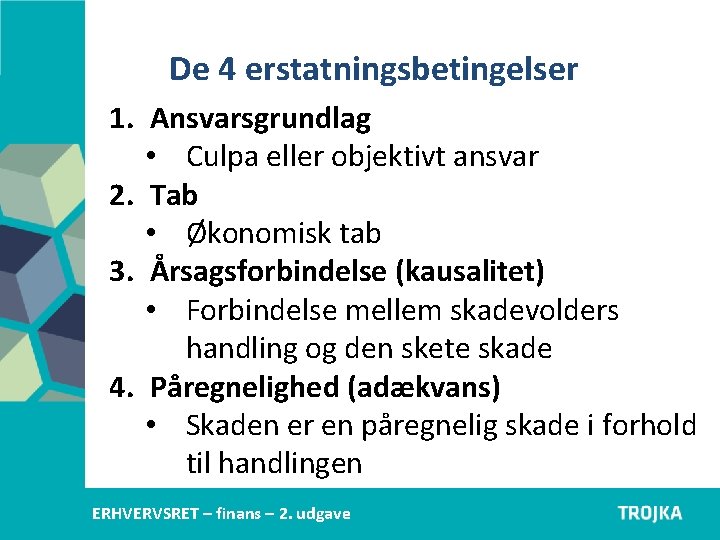 De 4 erstatningsbetingelser

1. Ansvarsgrundlag
• Culpa eller objektivt ansvar
2. Tab
• Økonomisk tab
3. Årsagsforbindelse (kausalitet)
• Forbindelse mellem skadevolders handling og den skete skade
4. Påregnelighed (adækvans)
• Skaden er en påregnelig skade i forhold til handlingen

ERHVERVSRET – finans – 2. udgave

TROJKA